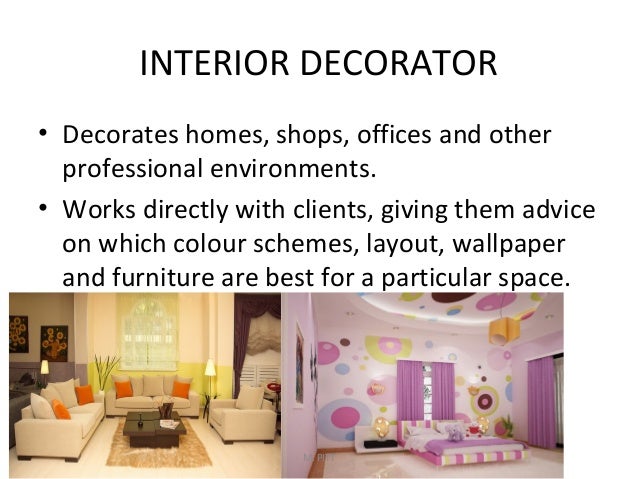 INTERIOR DECORATOR

• Decorates homes, shops, offices and other professional environments.

• Works directly with clients, giving them advice on which colour schemes, layout, wallpaper and furniture are best for a particular space.